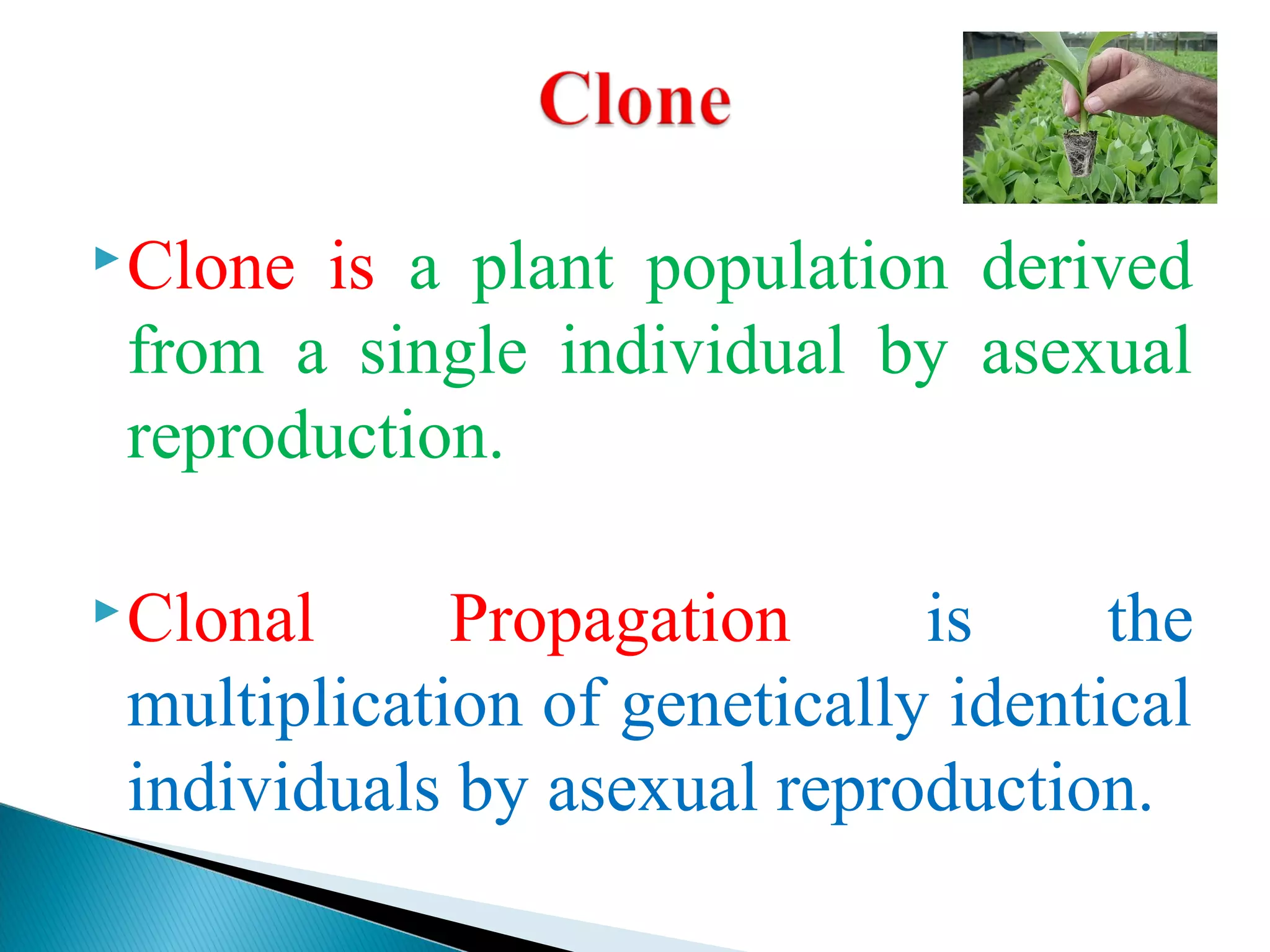 Clone

Clone is a plant population derived from a single individual by asexual reproduction.

Clonal Propagation is the multiplication of genetically identical individuals by asexual reproduction.